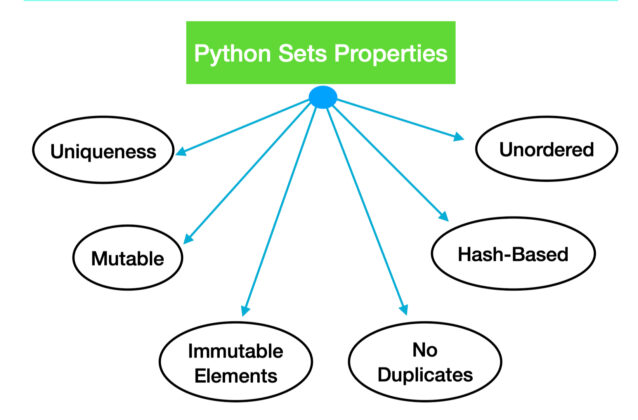 Python Sets Properties

Uniqueness

Unordered

Mutable

Hash-Based

Immutable Elements

No Duplicates